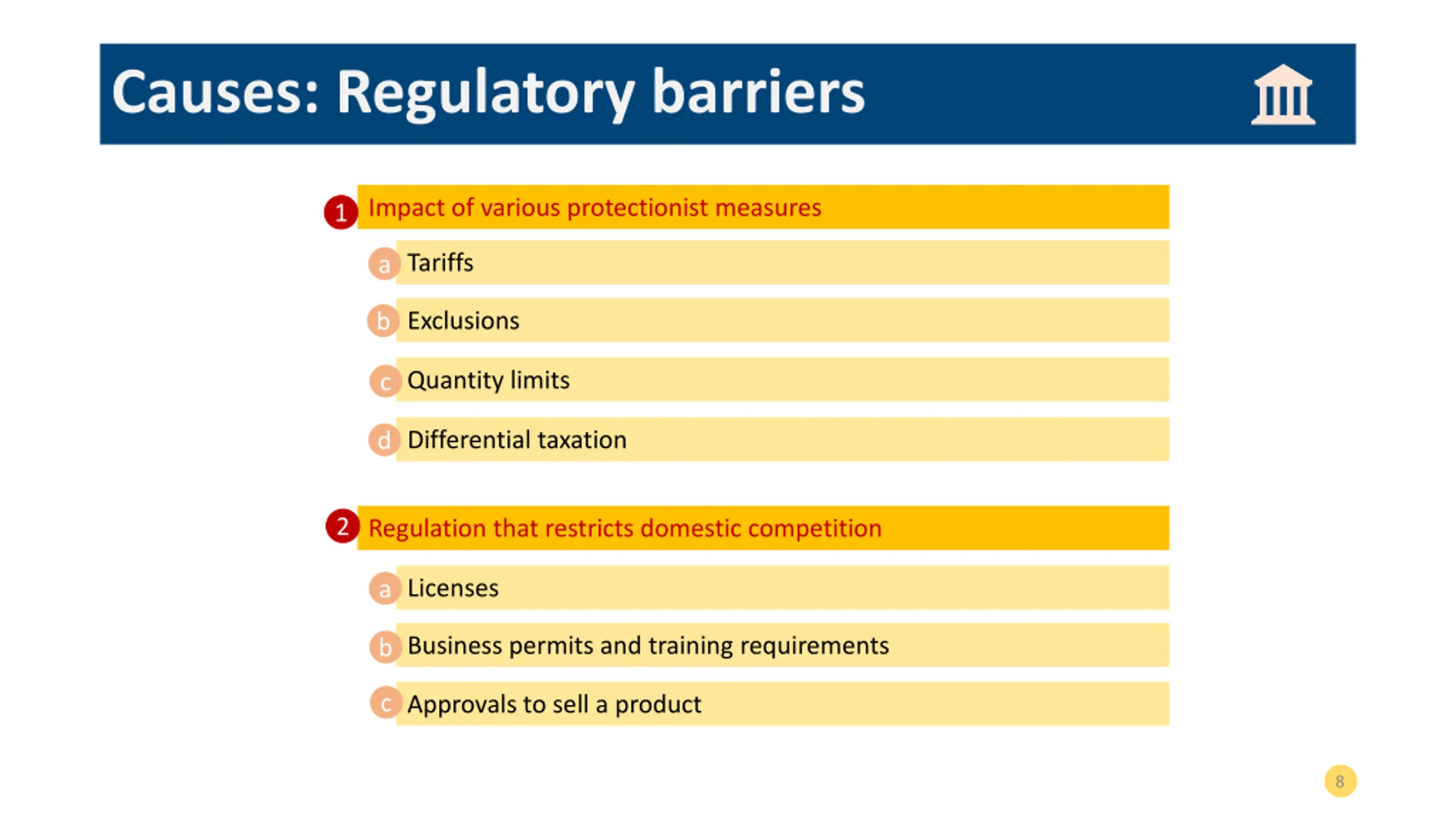 Causes: Regulatory barriers

1 Impact of various protectionist measures

a Tariffs

b Exclusions

c Quantity limits

d Differential taxation

2 Regulation that restricts domestic competition

a Licenses

b Business permits and training requirements

c Approvals to sell a product

8